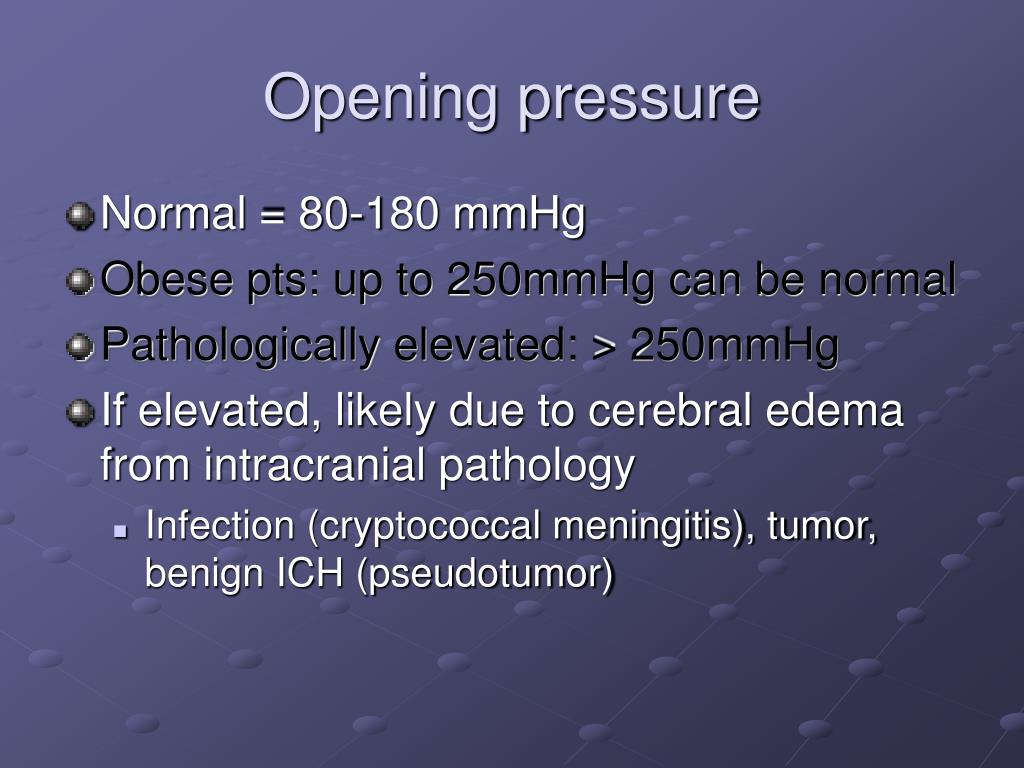 Opening pressure

Normal = 80-180 mmHg

Obese pts: up to 250mmHg can be normal

Pathologically elevated: > 250mmHg

If elevated, likely due to cerebral edema from intracranial pathology

Infection (cryptococcal meningitis), tumor, benign ICH (pseudotumor)